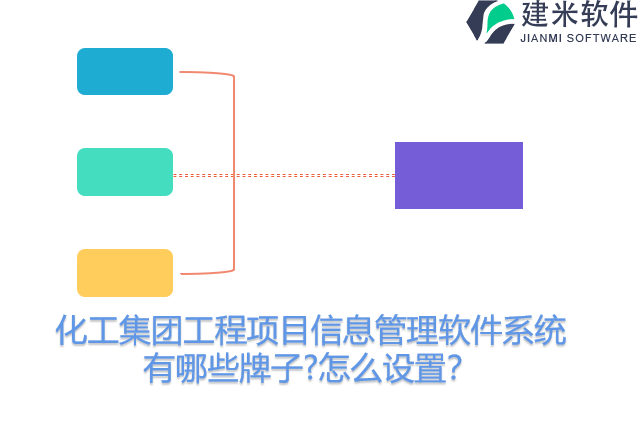 建米软件
JIANMI SOFTWARE

化工集团工程项目信息管理软件系统有哪些牌子?怎么设置?